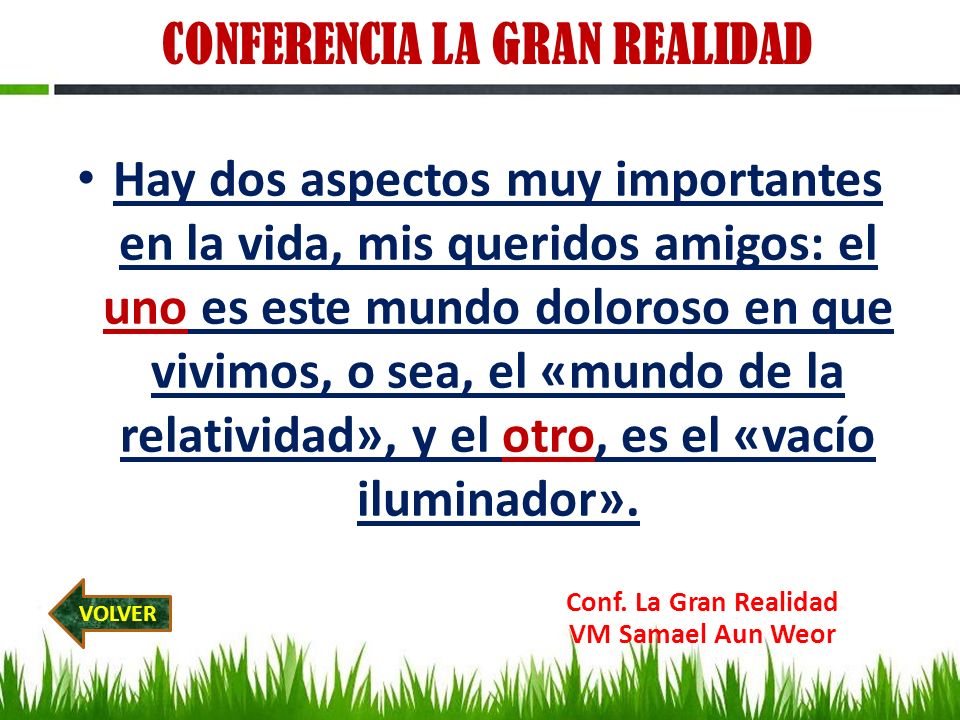 CONFERENCIA LA GRAN REALIDAD

• Hay dos aspectos muy importantes en la vida, mis queridos amigos: el uno es este mundo doloroso en que vivimos, o sea, el «mundo de la relatividad», y el otro, es el «vacío iluminador».

VOLVER

Conf. La Gran Realidad
VM Samael Aun Weor